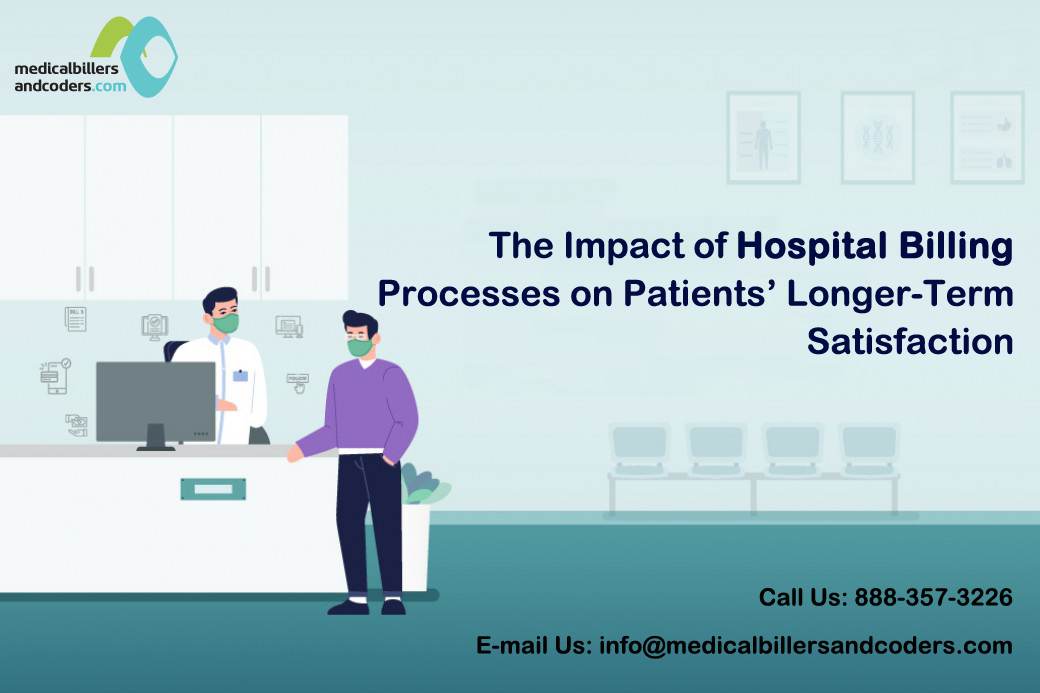 medicalbillers andcoders.com

The Impact of Hospital Billing Processes on Patients' Longer-Term Satisfaction

Call Us: 888-357-3226

E-mail Us: info@medicalbillersandcoders.com